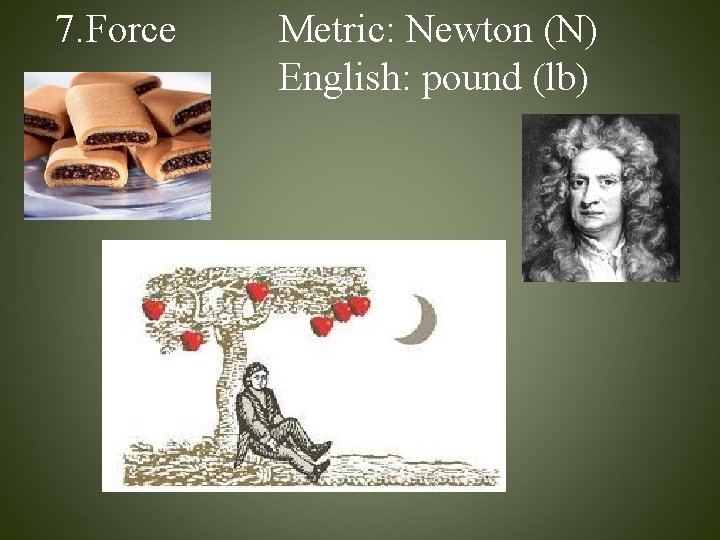 7.Force

Metric: Newton (N)
English: pound (lb)